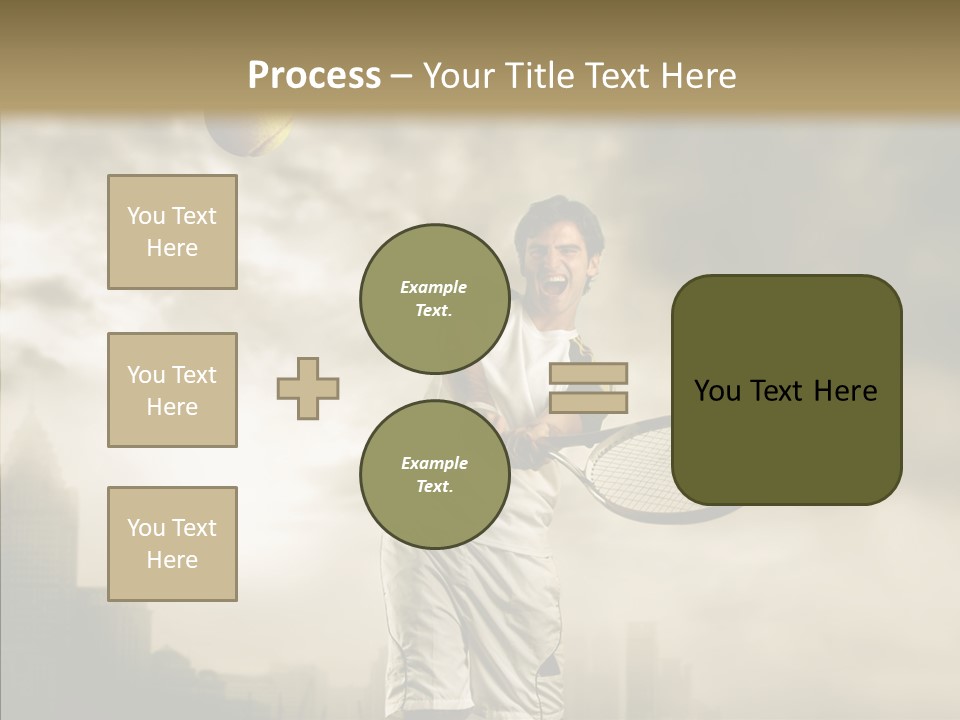 Process – Your Title Text Here

You Text Here

You Text Here

You Text Here

Example Text.

Example Text.

You Text Here